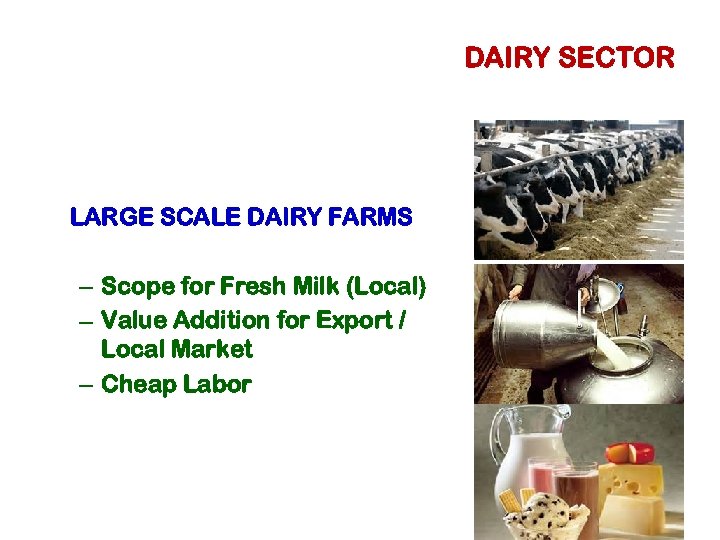 DAIRY SECTOR

LARGE SCALE DAIRY FARMS

– Scope for Fresh Milk (Local)
– Value Addition for Export / Local Market
– Cheap Labor